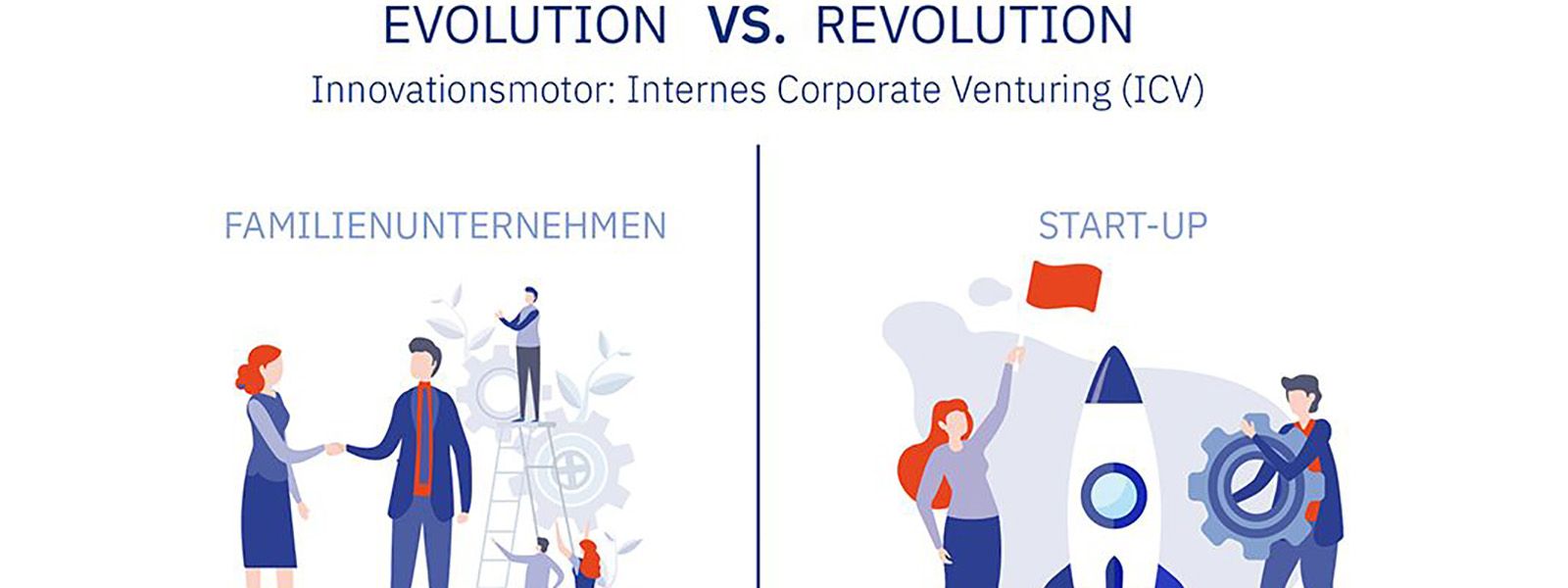 EVOLUTION VS. REVOLUTION

Innovationsmotor: Internes Corporate Venturing (ICV)

FAMILIENUNTERNEHMEN

START-UP